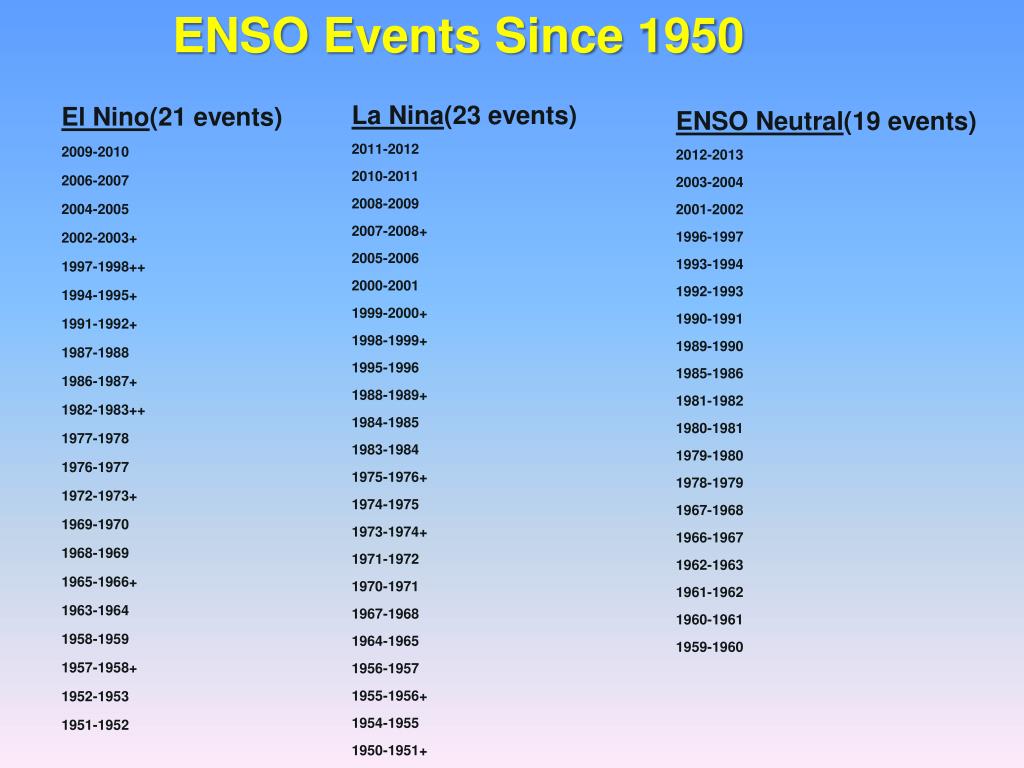 ENSO Events Since 1950

El Nino(21 events)

2009-2010

2006-2007

2004-2005

2002-2003+

1997-1998++

1994-1995+

1991-1992+

1987-1988

1986-1987+

1982-1983++

1977-1978

1976-1977

1972-1973+

1969-1970

1968-1969

1965-1966+

1963-1964

1958-1959

1957-1958+

1952-1953

1951-1952

La Nina(23 events)

2011-2012

2010-2011

2008-2009

2007-2008+

2005-2006

2000-2001

1999-2000+

1998-1999+

1995-1996

1988-1989+

1984-1985

1983-1984

1975-1976+

1974-1975

1973-1974+

1971-1972

1970-1971

1967-1968

1964-1965

1956-1957

1955-1956+

1954-1955

1950-1951+

ENSO Neutral(19 events)

2012-2013

2003-2004

2001-2002

1996-1997

1993-1994

1992-1993

1990-1991

1989-1990

1985-1986

1981-1982

1980-1981

1979-1980

1978-1979

1967-1968

1966-1967

1962-1963

1961-1962

1960-1961

1959-1960